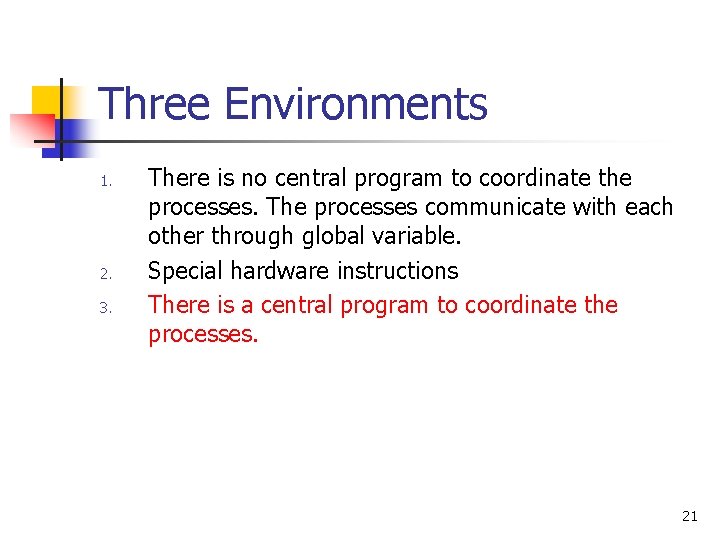 Three Environments

1. There is no central program to coordinate the processes. The processes communicate with each other through global variable.
2. Special hardware instructions
3. There is a central program to coordinate the processes.

21